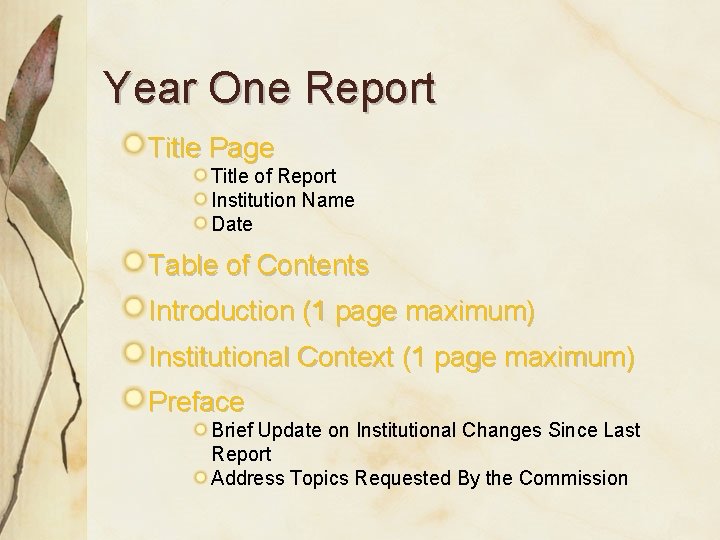 Year One Report

Title Page
Title of Report
Institution Name
Date

Table of Contents

Introduction (1 page maximum)

Institutional Context (1 page maximum)

Preface
Brief Update on Institutional Changes Since Last Report
Address Topics Requested By the Commission